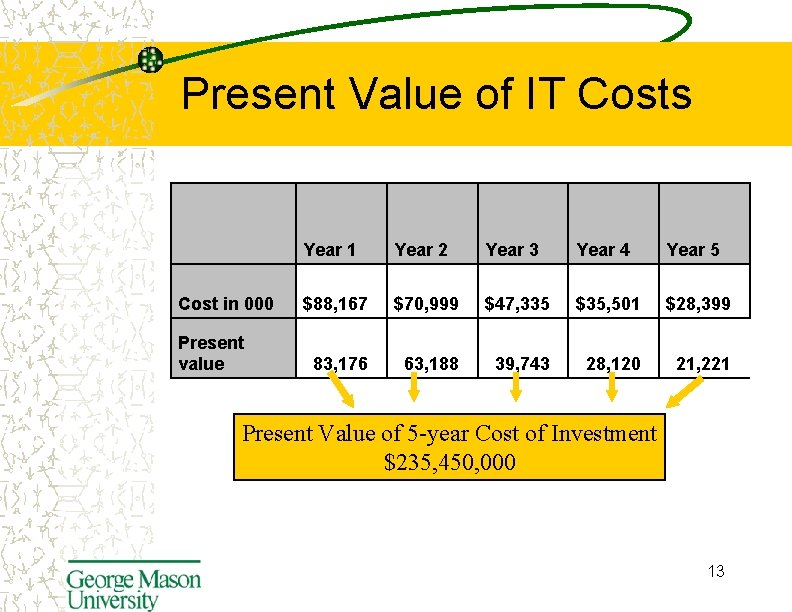 Present Value of IT Costs

|  | Year 1 | Year 2 | Year 3 | Year 4 | Year 5 |
|---|---|---|---|---|---|
| Cost in 000 | \$88,167 | \$70,999 | \$47,335 | \$35,501 | \$28,399 |
| Present value | 83,176 | 63,188 | 39,743 | 28,120 | 21,221 |

Present Value of 5-year Cost of Investment
\$235,450,000

George Mason University

13